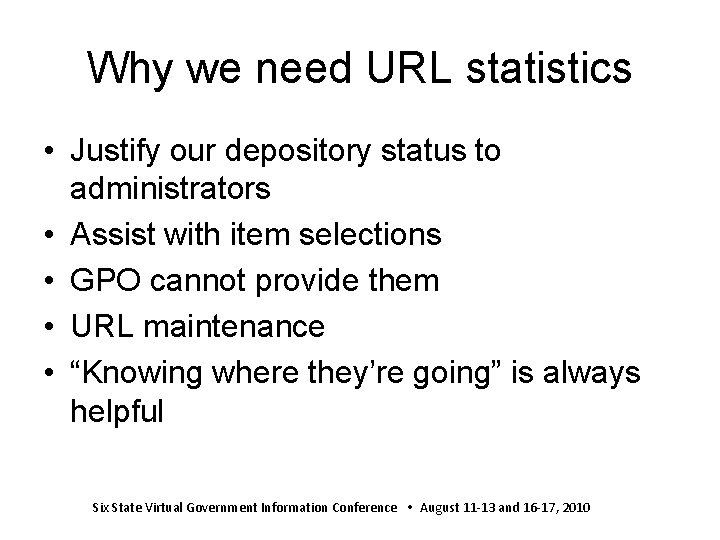 Why we need URL statistics

• Justify our depository status to administrators
• Assist with item selections
• GPO cannot provide them
• URL maintenance
• “Knowing where they’re going” is always helpful

Six State Virtual Government Information Conference • August 11-13 and 16-17, 2010